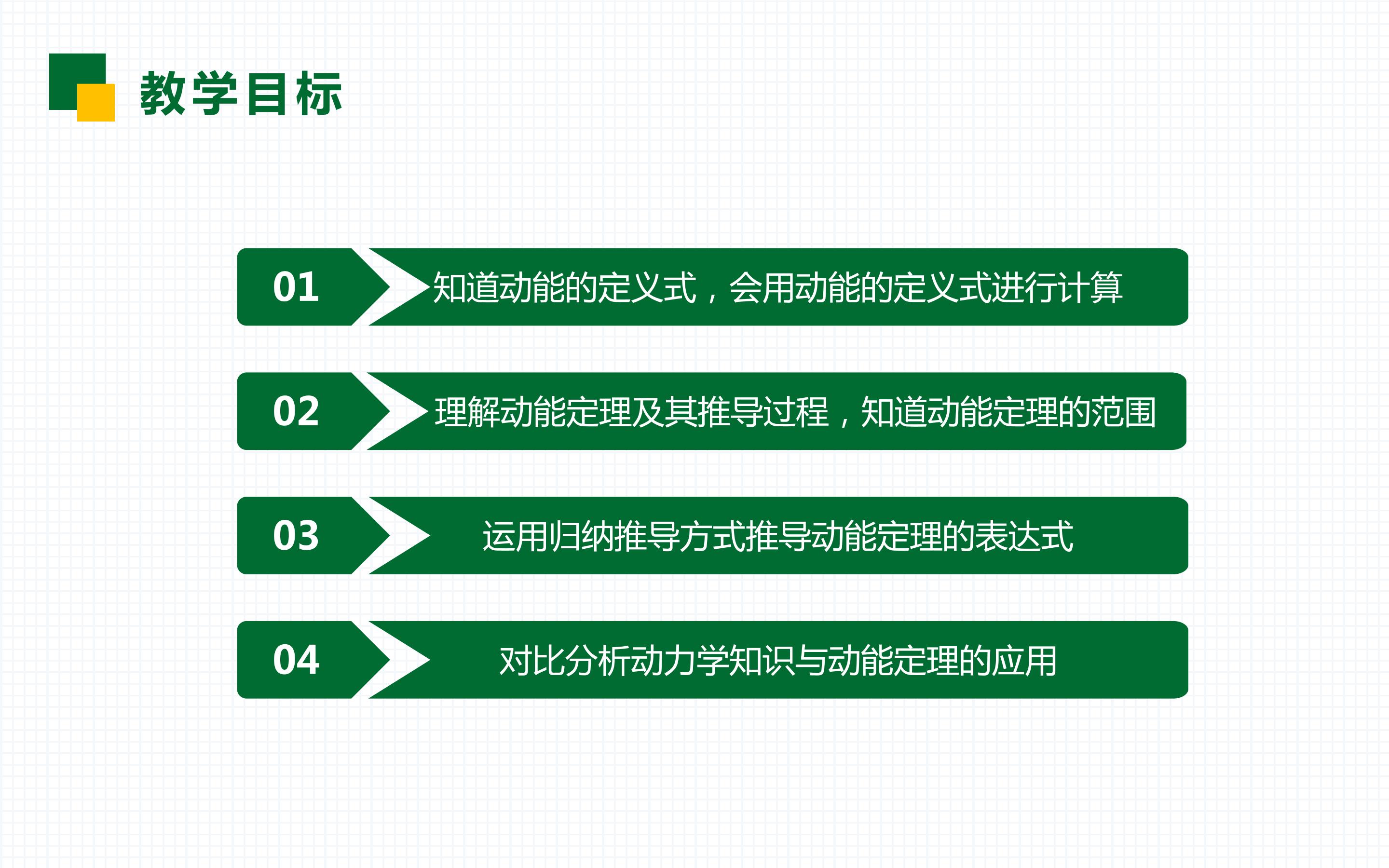 教学目标

01 知道动能的定义式，会用动能的定义式进行计算

02 理解动能定理及其推导过程，知道动能定理的范围

03 运用归纳推导方式推导动能定理的表达式

04 对比分析动力学知识与动能定理的应用